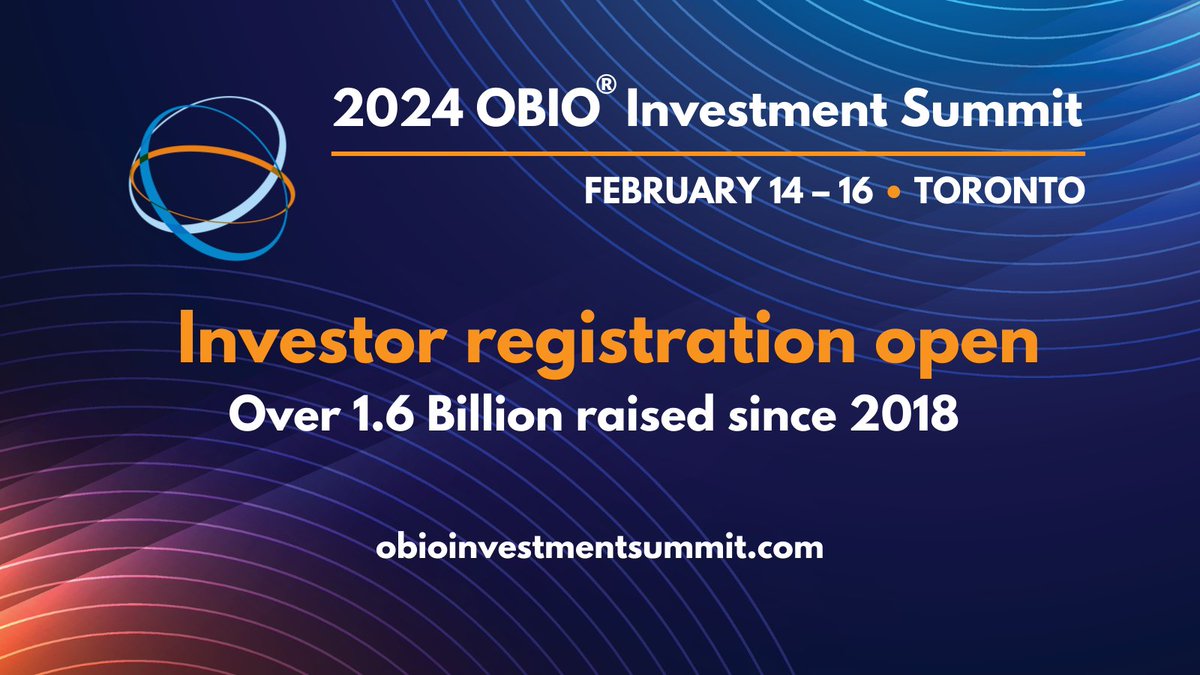 2024 OBIO® Investment Summit

FEBRUARY 14 – 16 • TORONTO

Investor registration open

Over 1.6 Billion raised since 2018

obioinvestmentsummit.com